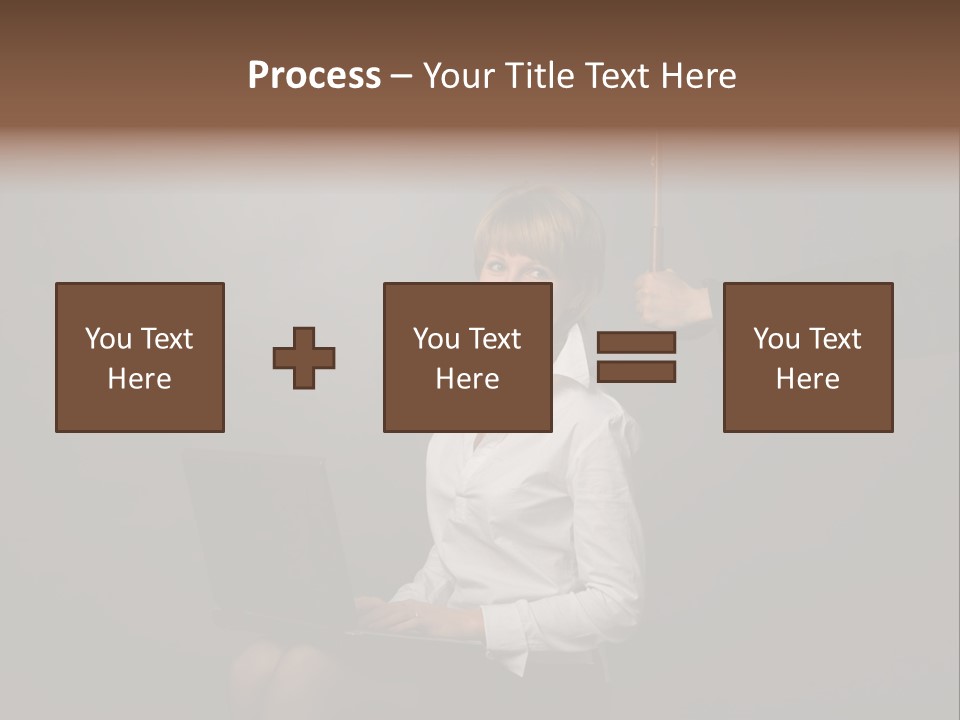 Process – Your Title Text Here

You Text Here

You Text Here

You Text Here